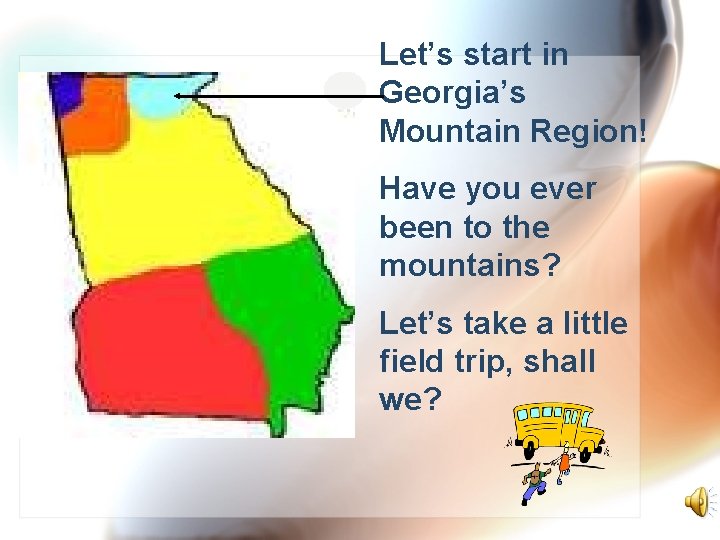 Let’s start in Georgia’s Mountain Region!

Have you ever been to the mountains?

Let’s take a little field trip, shall we?